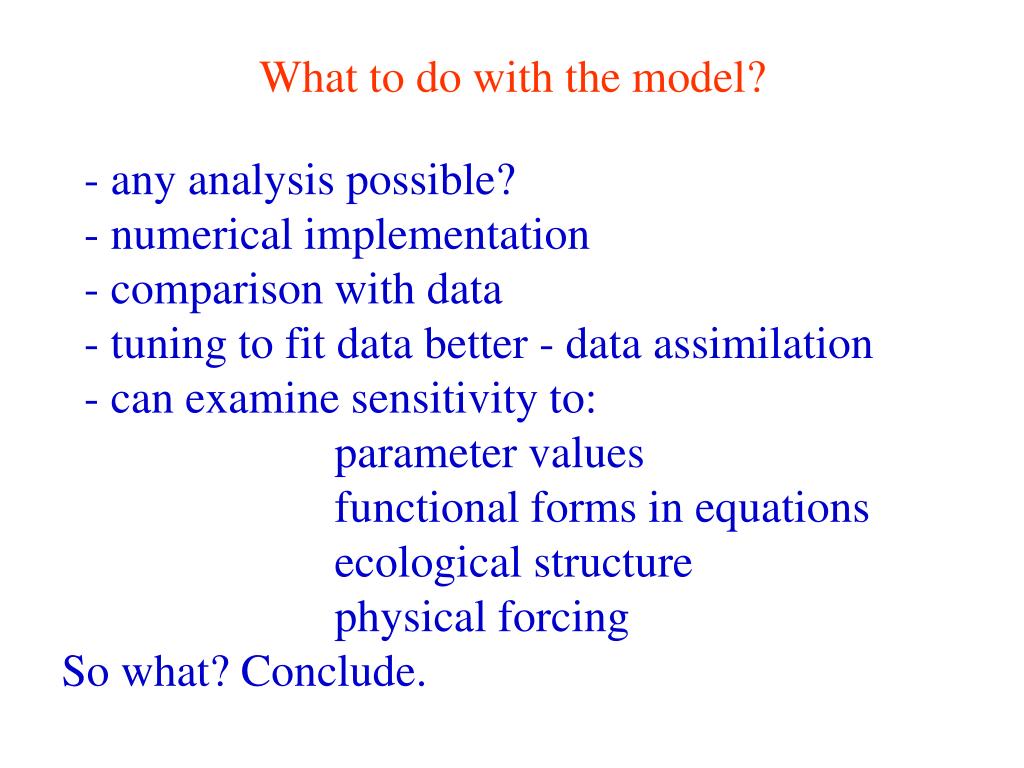 What to do with the model?

- any analysis possible?
- numerical implementation
- comparison with data
- tuning to fit data better - data assimilation
- can examine sensitivity to:
parameter values
functional forms in equations
ecological structure
physical forcing

So what? Conclude.